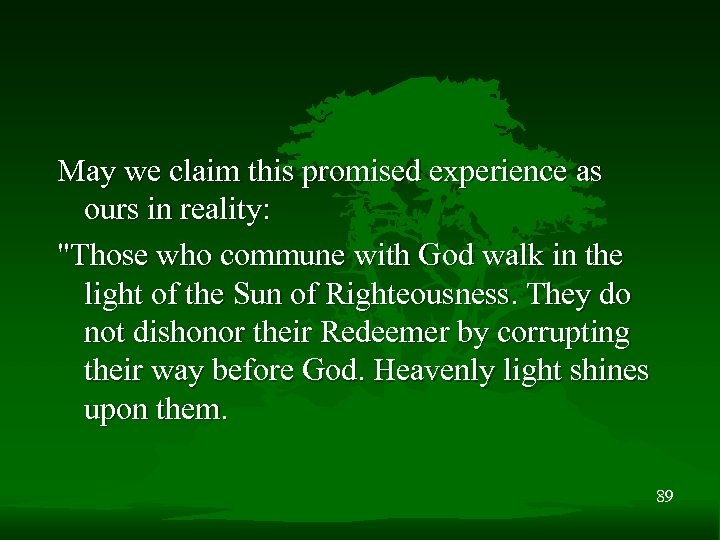 May we claim this promised experience as ours in reality:

"Those who commune with God walk in the light of the Sun of Righteousness. They do not dishonor their Redeemer by corrupting their way before God. Heavenly light shines upon them.

89